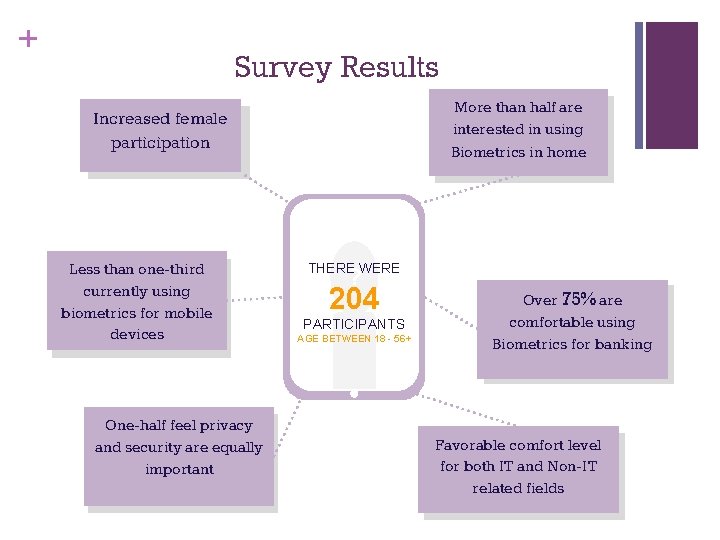 +

Survey Results

Increased female participation

More than half are interested in using Biometrics in home

Less than one-third currently using biometrics for mobile devices

THERE WERE
204
PARTICIPANTS
AGE BETWEEN 18 - 56+

Over 75% are comfortable using Biometrics for banking

One-half feel privacy and security are equally important

Favorable comfort level for both IT and Non-IT related fields